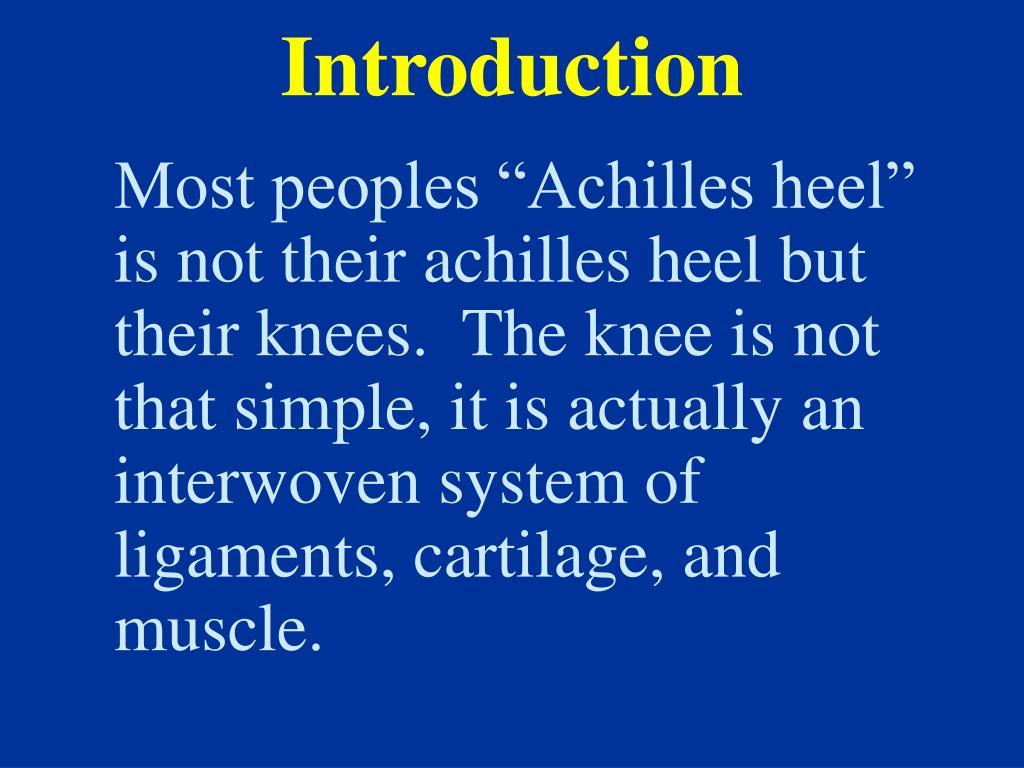 Introduction

Most peoples “Achilles heel” is not their achilles heel but their knees.  The knee is not that simple, it is actually an interwoven system of ligaments, cartilage, and muscle.